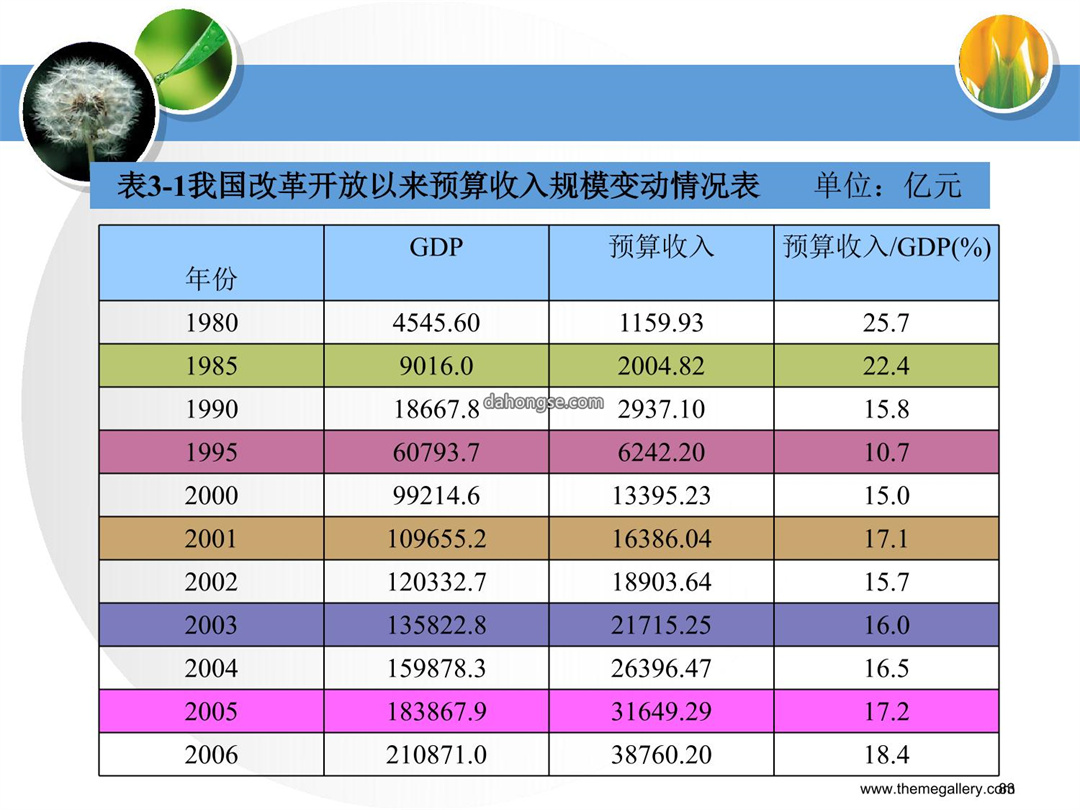 表3-1我国改革开放以来预算收入规模变动情况表　　单位：亿元

| 年份 | GDP | 预算收入 | 预算收入/GDP(%) |
|---|---|---|---|
| 1980 | 4545.60 | 1159.93 | 25.7 |
| 1985 | 9016.0 | 2004.82 | 22.4 |
| 1990 | 18667.8 | 2937.10 | 15.8 |
| 1995 | 60793.7 | 6242.20 | 10.7 |
| 2000 | 99214.6 | 13395.23 | 15.0 |
| 2001 | 109655.2 | 16386.04 | 17.1 |
| 2002 | 120332.7 | 18903.64 | 15.7 |
| 2003 | 135822.8 | 21715.25 | 16.0 |
| 2004 | 159878.3 | 26396.47 | 16.5 |
| 2005 | 183867.9 | 31649.29 | 17.2 |
| 2006 | 210871.0 | 38760.20 | 18.4 |

dahongse.com

www.themegallery.com 88